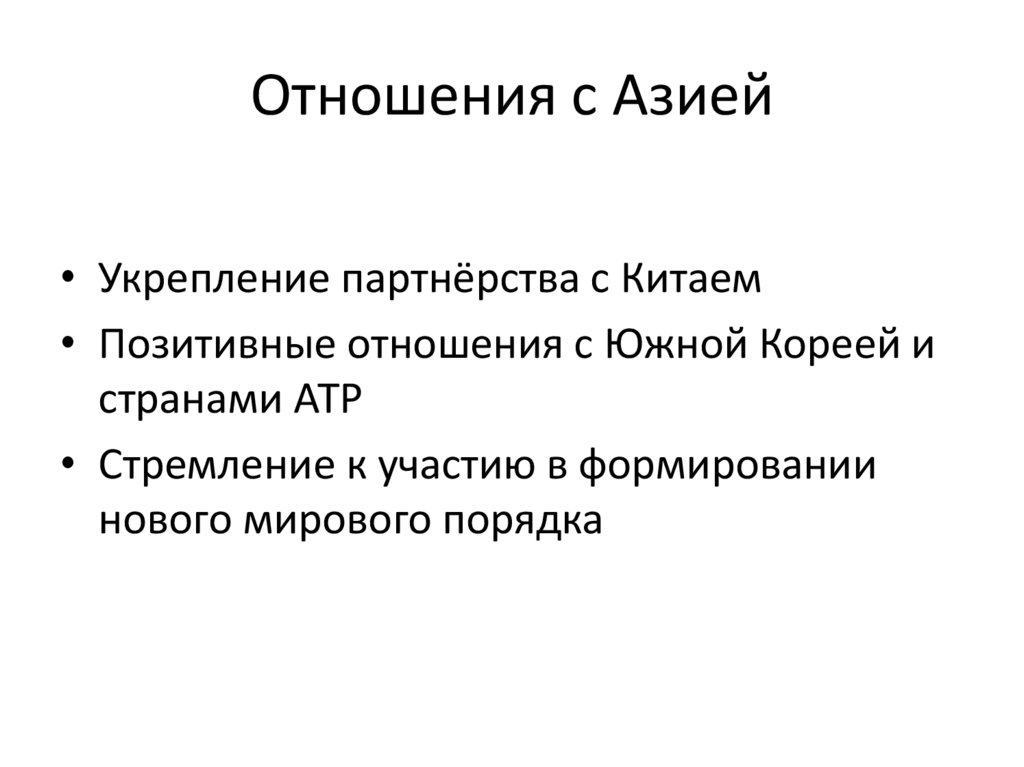 Отношения с Азией

• Укрепление партнёрства с Китаем
• Позитивные отношения с Южной Кореей и странами АТР
• Стремление к участию в формировании нового мирового порядка